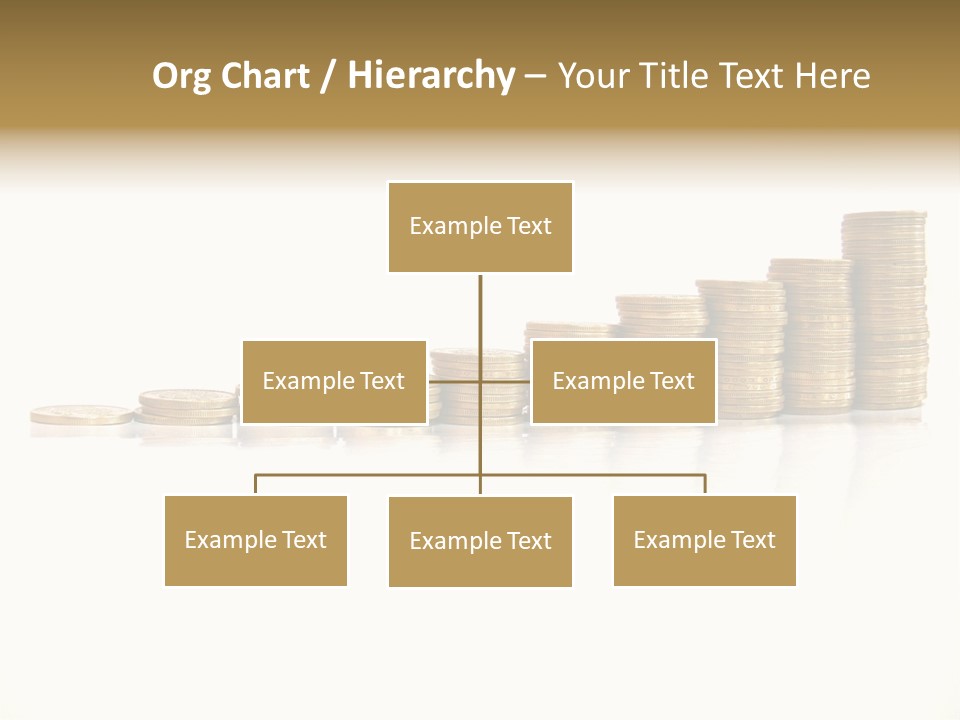 Org Chart / Hierarchy – Your Title Text Here

Example Text

Example Text

Example Text

Example Text

Example Text

Example Text